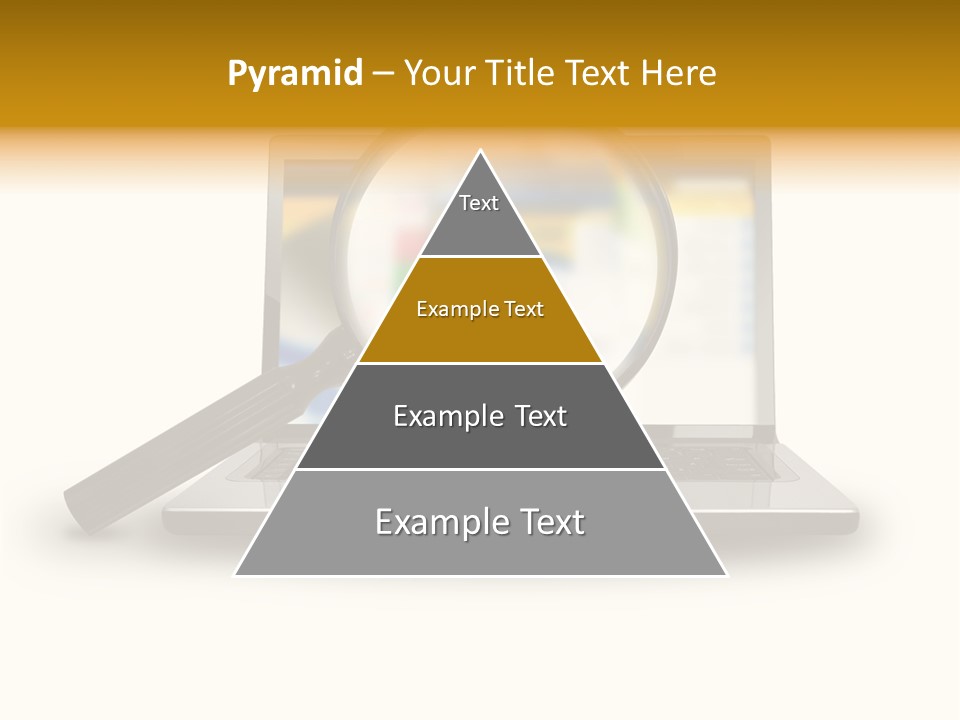 Pyramid – Your Title Text Here

Text

Example Text

Example Text

Example Text